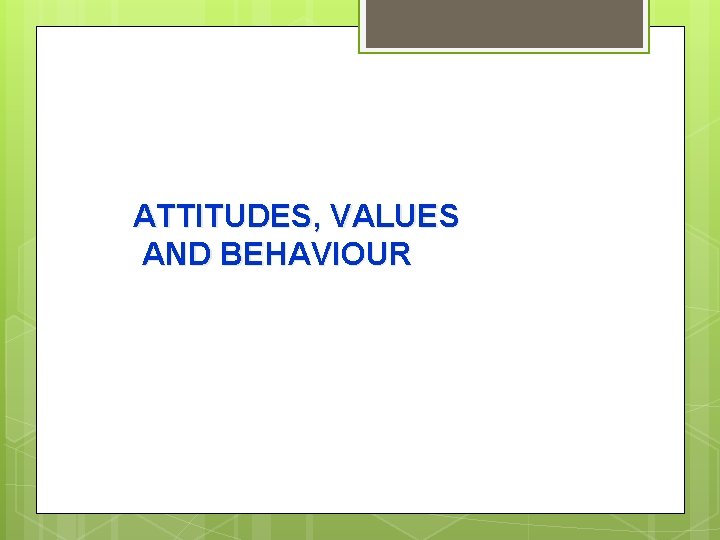 ATTITUDES, VALUES
AND BEHAVIOUR